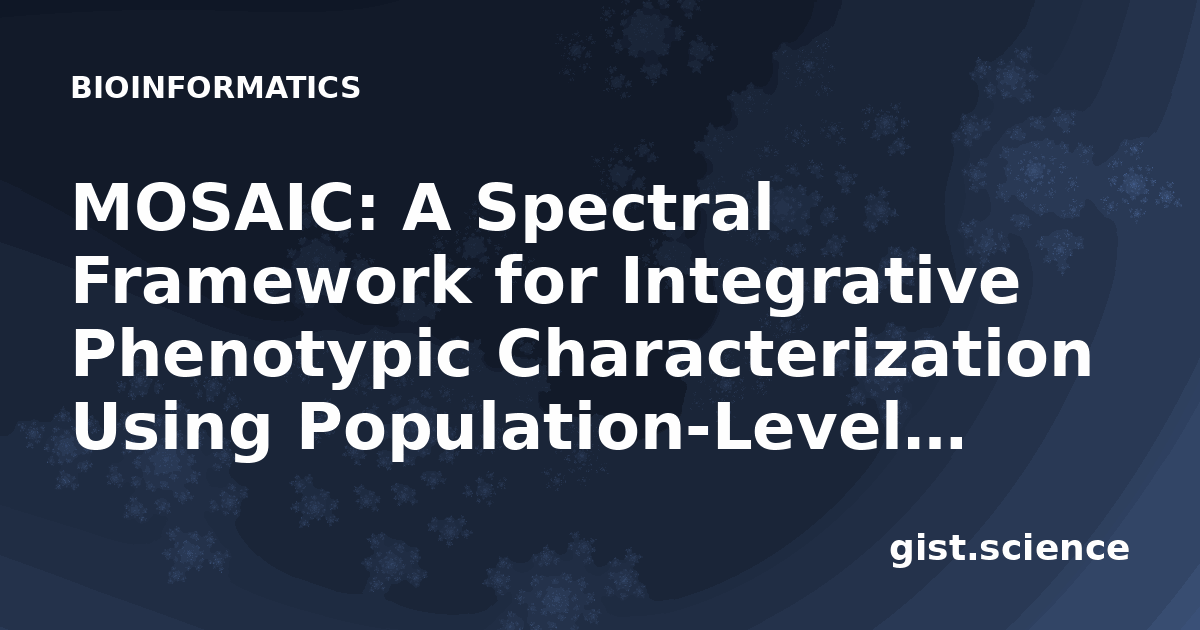 BIOINFORMATICS

MOSAIC: A Spectral Framework for Integrative Phenotypic Characterization Using Population-Level...

gist.science